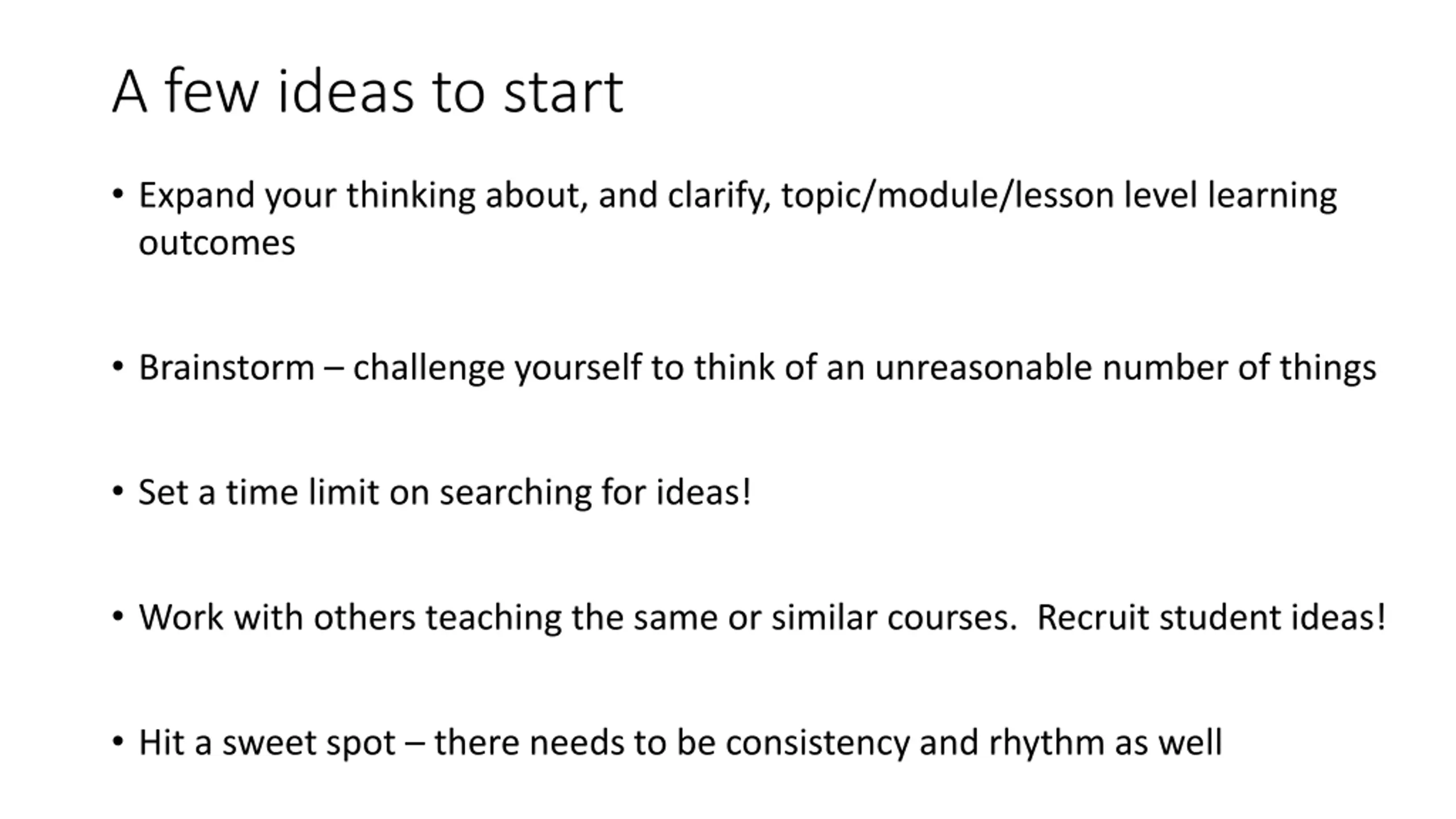 A few ideas to start

• Expand your thinking about, and clarify, topic/module/lesson level learning outcomes

• Brainstorm – challenge yourself to think of an unreasonable number of things

• Set a time limit on searching for ideas!

• Work with others teaching the same or similar courses. Recruit student ideas!

• Hit a sweet spot – there needs to be consistency and rhythm as well